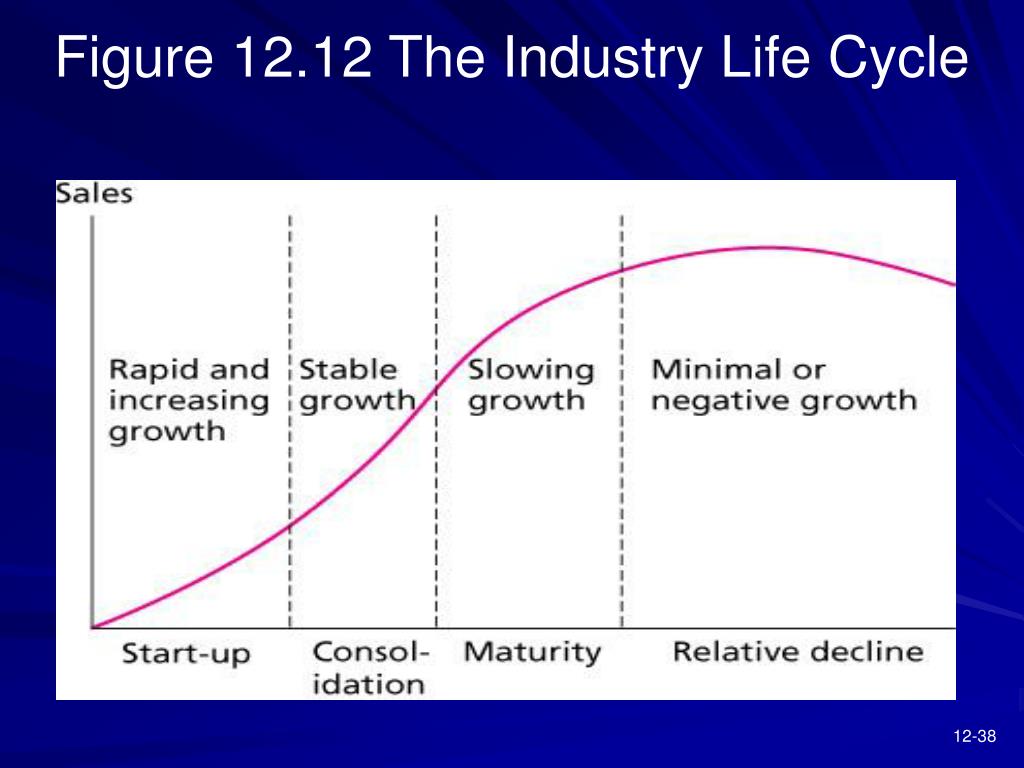 Figure 12.12 The Industry Life Cycle

Sales

Rapid and increasing growth

Stable growth

Slowing growth

Minimal or negative growth

Start-up

Consolidation

Maturity

Relative decline

12-38